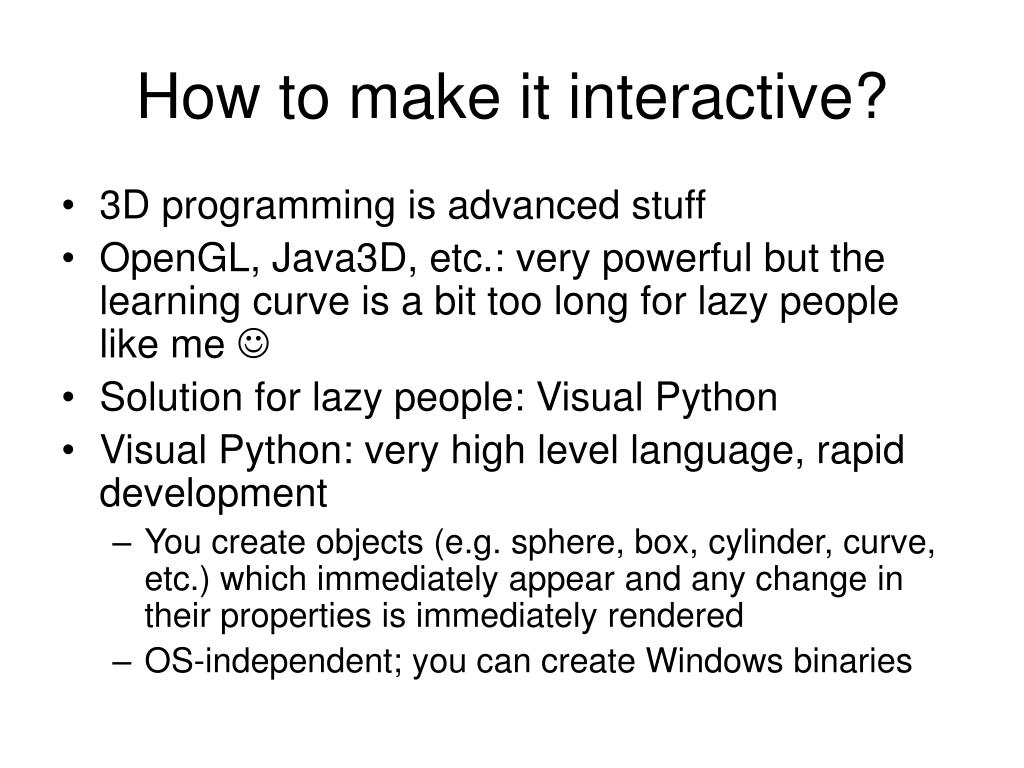 How to make it interactive?

• 3D programming is advanced stuff
• OpenGL, Java3D, etc.: very powerful but the learning curve is a bit too long for lazy people like me ☺
• Solution for lazy people: Visual Python
• Visual Python: very high level language, rapid development
  – You create objects (e.g. sphere, box, cylinder, curve, etc.) which immediately appear and any change in their properties is immediately rendered
  – OS-independent; you can create Windows binaries